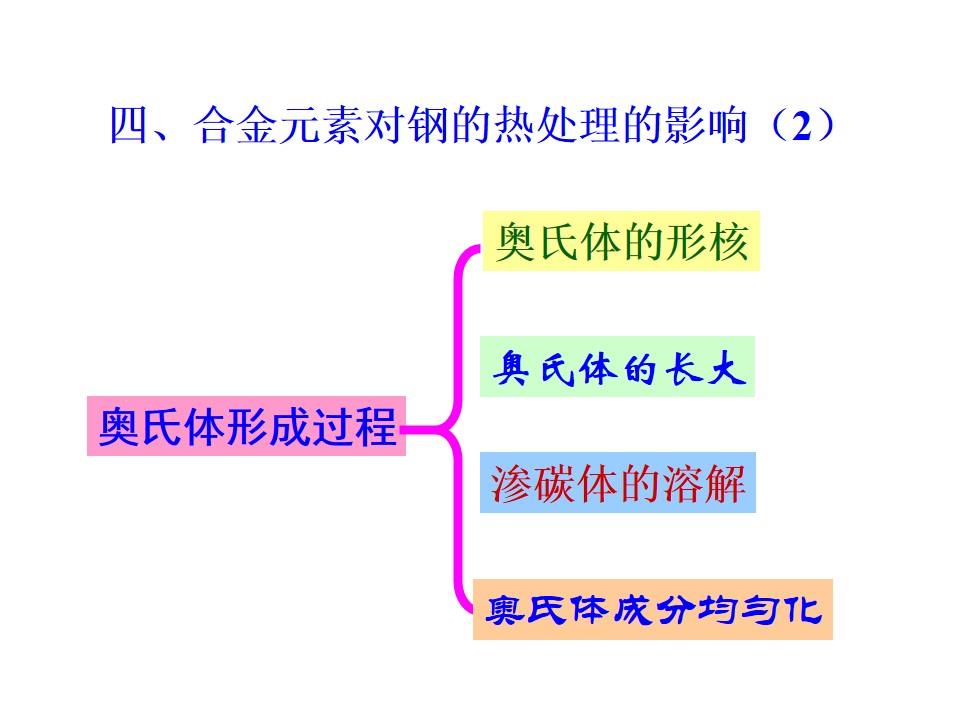 四、合金元素对钢的热处理的影响（2）

奥氏体形成过程

奥氏体的形核

奥氏体的长大

渗碳体的溶解

奥氏体成分均匀化